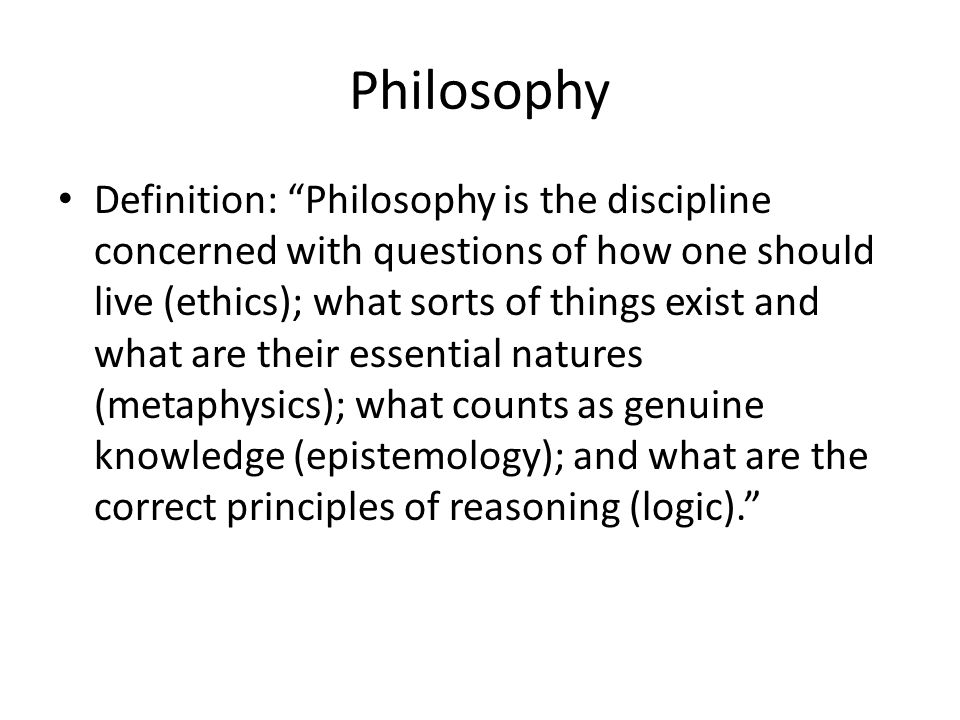 Philosophy

• Definition: “Philosophy is the discipline concerned with questions of how one should live (ethics); what sorts of things exist and what are their essential natures (metaphysics); what counts as genuine knowledge (epistemology); and what are the correct principles of reasoning (logic).”